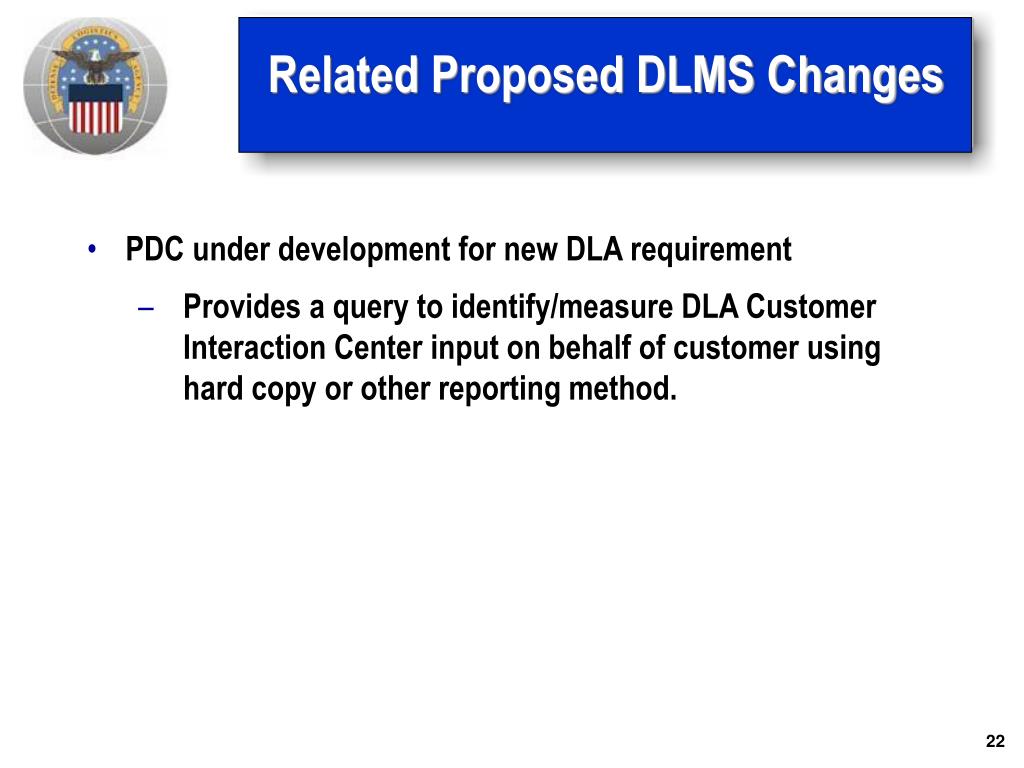 Related Proposed DLMS Changes

• PDC under development for new DLA requirement

– Provides a query to identify/measure DLA Customer Interaction Center input on behalf of customer using hard copy or other reporting method.

22